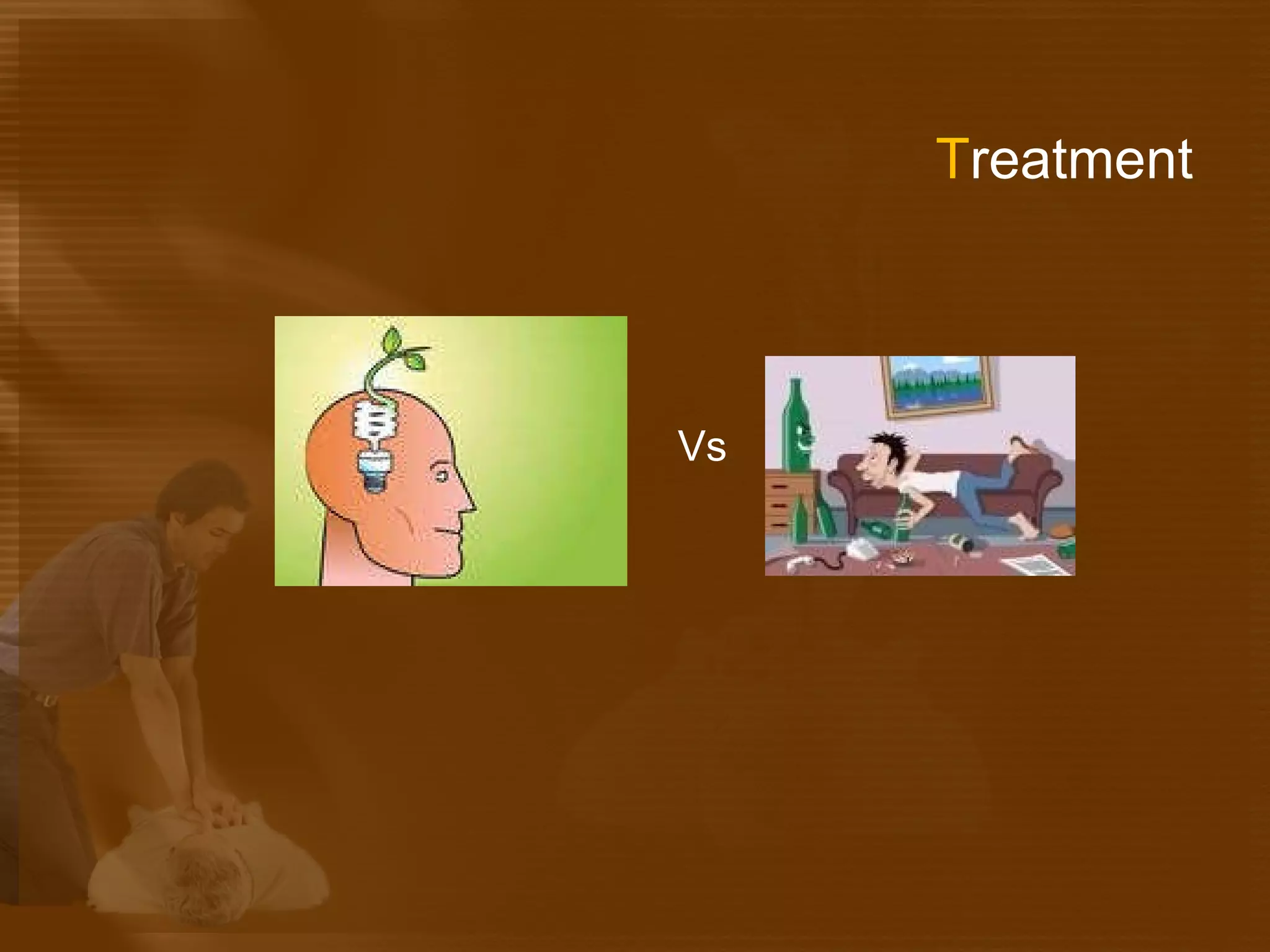 Treatment

Vs